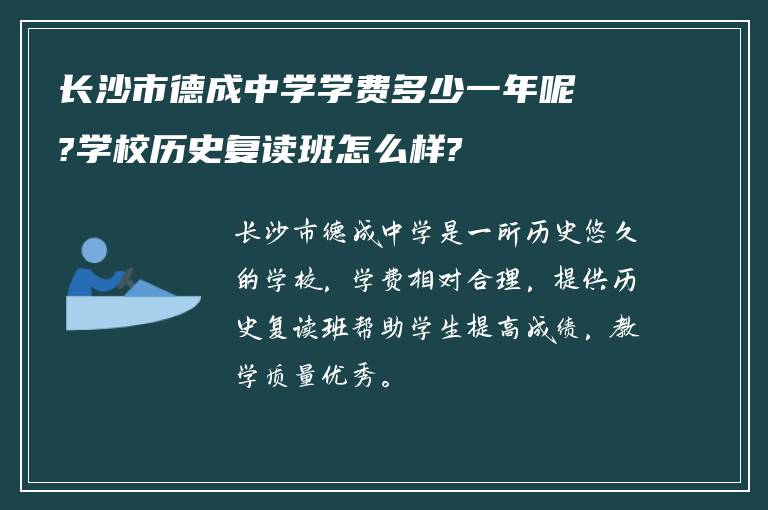 长沙市德成中学学费多少一年呢?学校历史复读班怎么样?

长沙市德成中学是一所历史悠久的学校，学费相对合理，提供历史复读班帮助学生提高成绩，教学质量优秀。